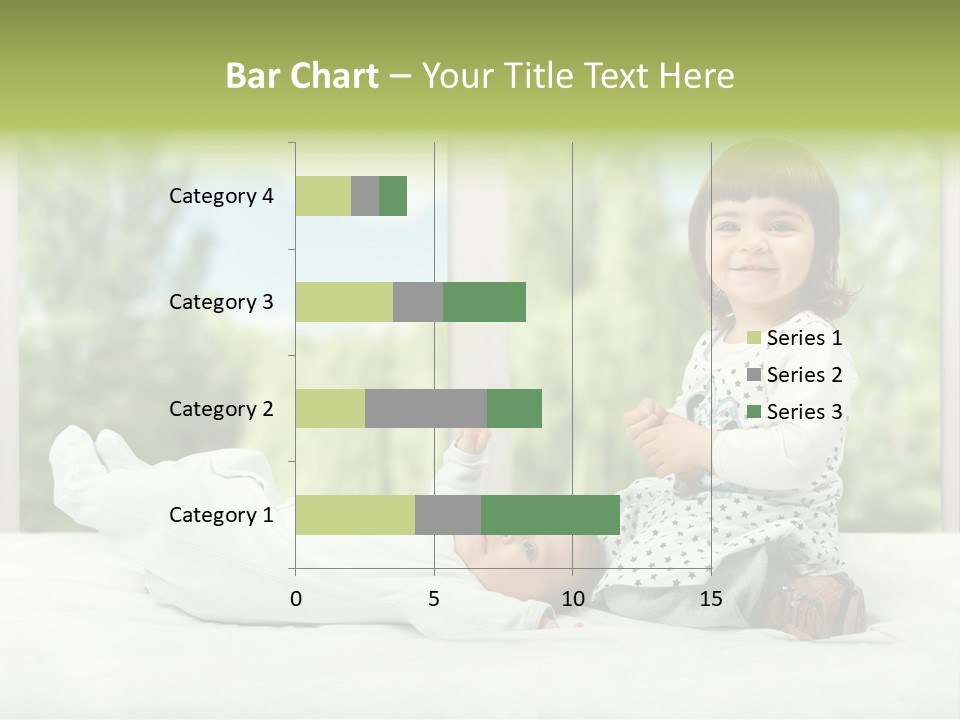 Bar Chart – Your Title Text Here

Category 4
Category 3
Category 2
Category 1

0
5
10
15

Series 1
Series 2
Series 3